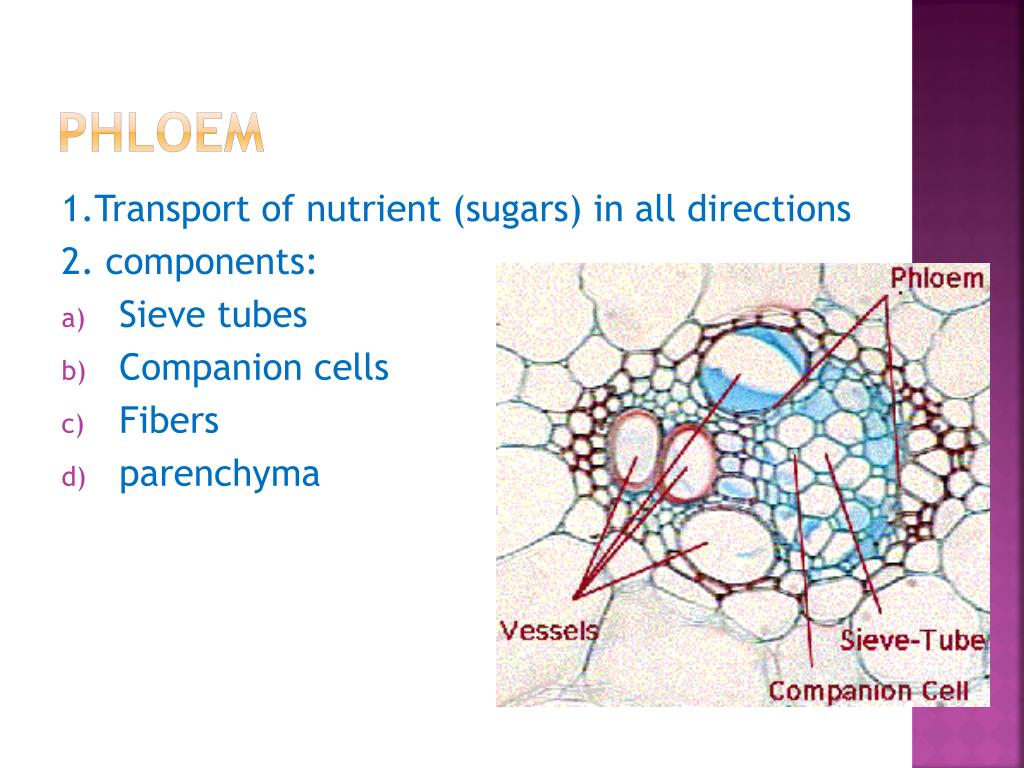 PHLOEM

1.Transport of nutrient (sugars) in all directions

2. components:

a) Sieve tubes
b) Companion cells
c) Fibers
d) parenchyma

Phloem

Vessels

Sieve-Tube

Companion Cell